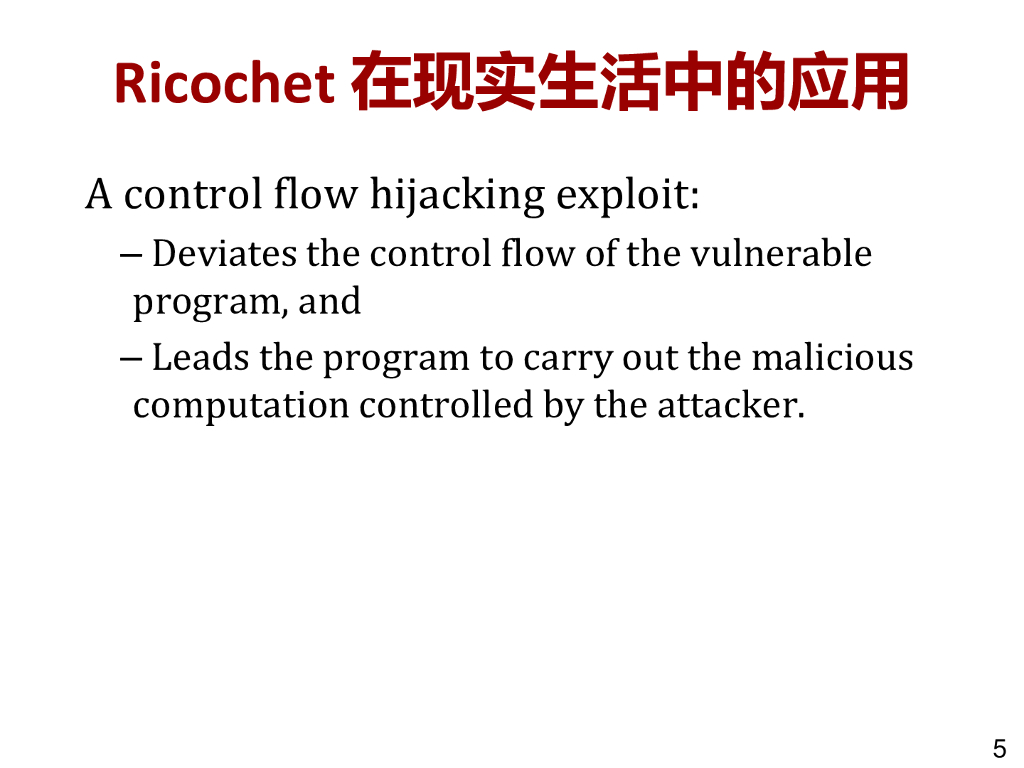 Ricochet 在现实生活中的应用

A control flow hijacking exploit:

– Deviates the control flow of the vulnerable program, and

– Leads the program to carry out the malicious computation controlled by the attacker.

5